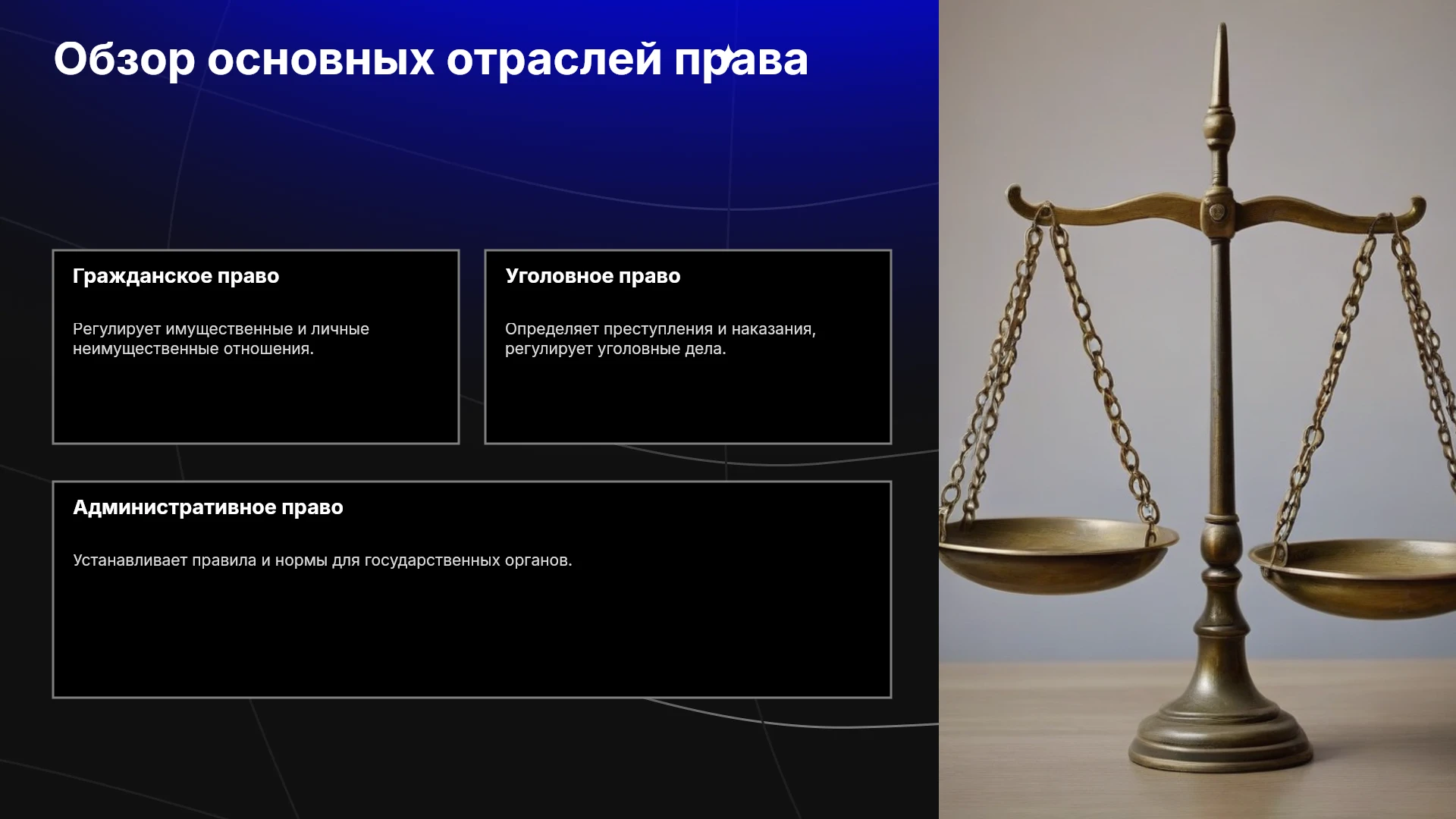 Обзор основных отраслей права

Гражданское право

Регулирует имущественные и личные неимущественные отношения.

Уголовное право

Определяет преступления и наказания, регулирует уголовные дела.

Административное право

Устанавливает правила и нормы для государственных органов.